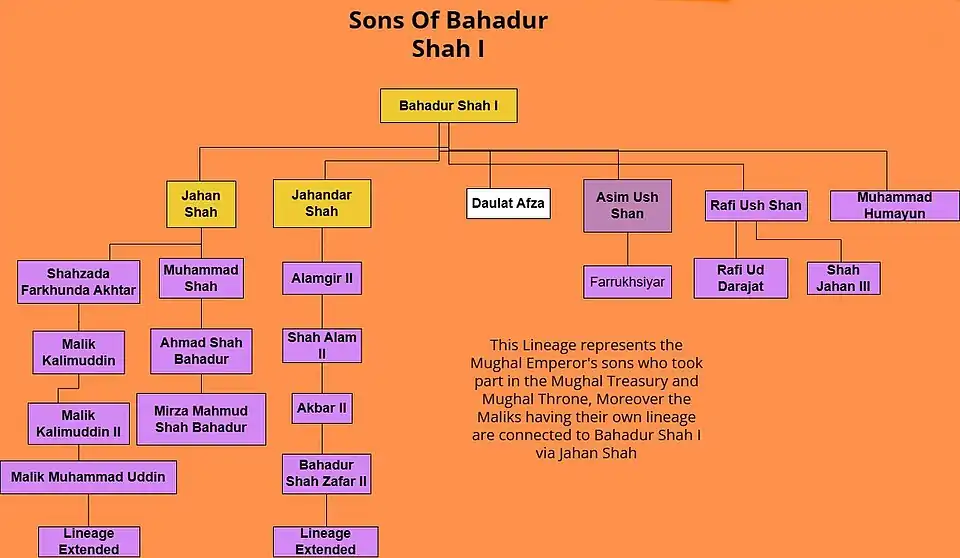 Sons Of Bahadur Shah I

Bahadur Shah I

Jahan Shah

Jahandar Shah

Daulat Afza

Asim Ush Shan

Rafi Ush Shan

Muhammad Humayun

Shahzada Farkhunda Akhtar

Muhammad Shah

Alamgir II

Farrukhsiyar

Rafi Ud Darajat

Shah Jahan III

Malik Kalimuddin

Ahmad Shah Bahadur

Shah Alam II

Malik Kalimuddin II

Mirza Mahmud Shah Bahadur

Akbar II

Malik Muhammad Uddin

Bahadur Shah Zafar II

Lineage Extended

Lineage Extended

This Lineage represents the Mughal Emperor's sons who took part in the Mughal Treasury and Mughal Throne, Moreover the Maliks having their own lineage are connected to Bahadur Shah I via Jahan Shah